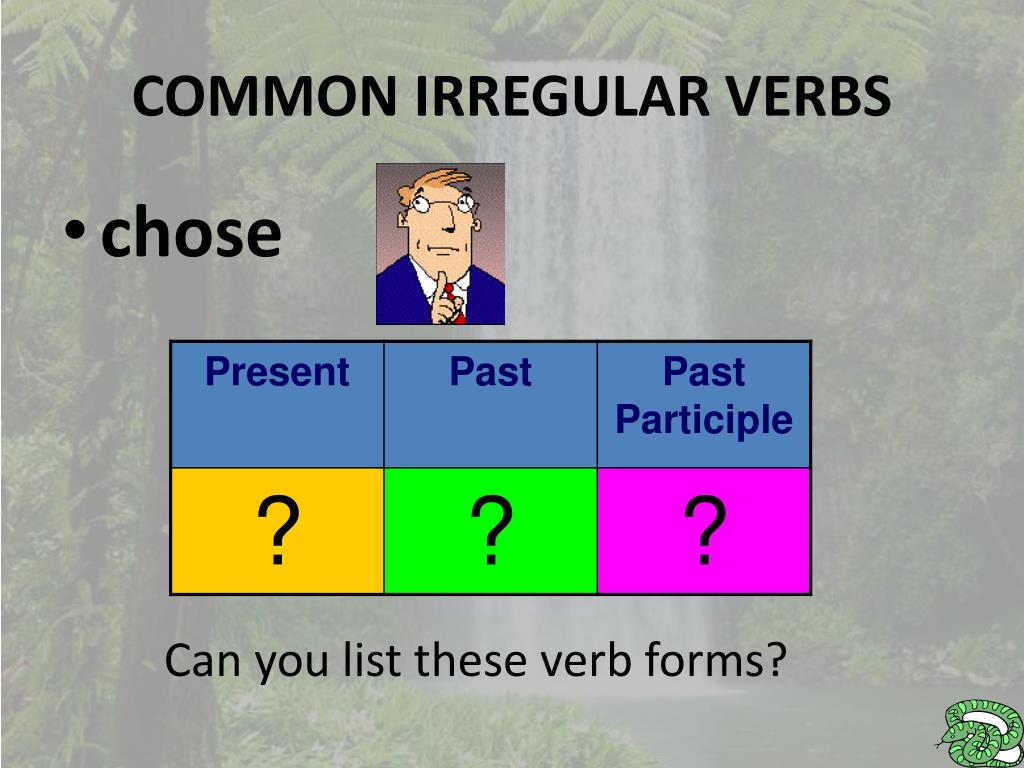 COMMON IRREGULAR VERBS

• chose

| Present | Past | Past Participle |
|---|---|---|
| ? | ? | ? |

Can you list these verb forms?